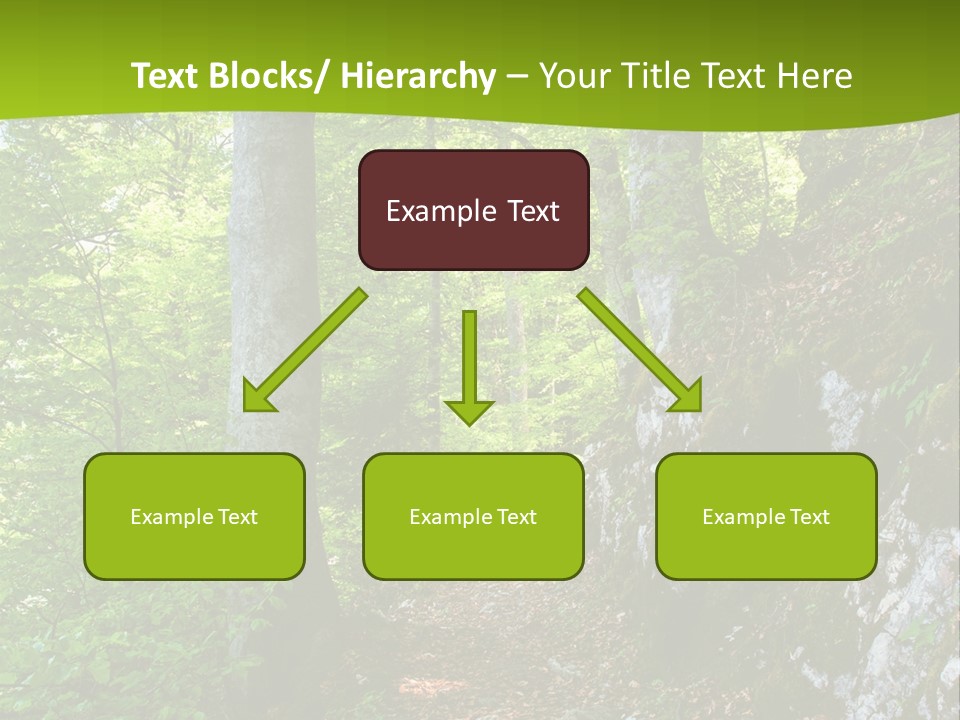 Text Blocks/ Hierarchy – Your Title Text Here

Example Text

Example Text

Example Text

Example Text